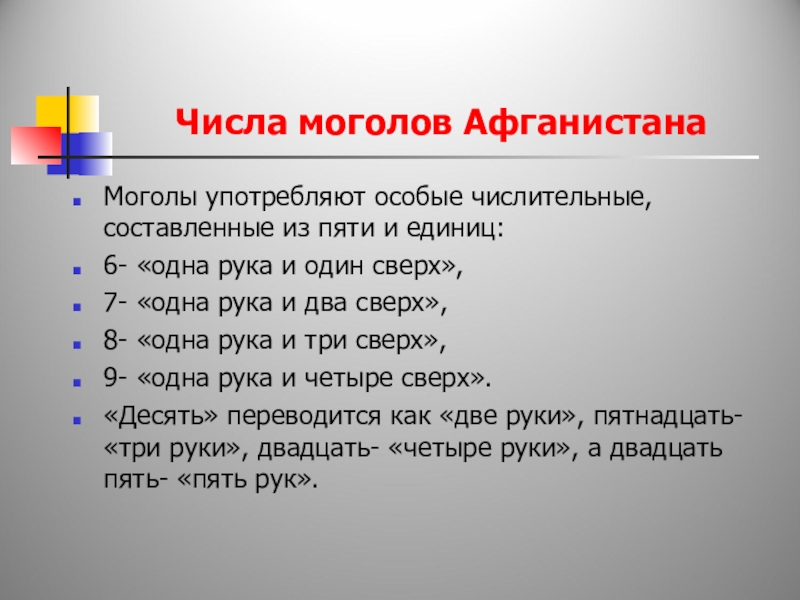 Числа моголов Афганистана

Моголы употребляют особые числительные, составленные из пяти и единиц:

6- «одна рука и один сверх»,

7- «одна рука и два сверх»,

8- «одна рука и три сверх»,

9- «одна рука и четыре сверх».

«Десять» переводится как «две руки», пятнадцать- «три руки», двадцать- «четыре руки», а двадцать пять- «пять рук».